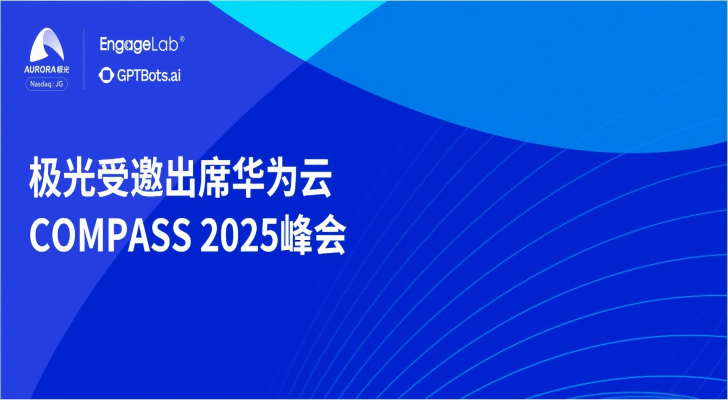 AURORA 极光
Nasdaq : JG

EngageLab®
GPTBots.ai

极光受邀出席华为云
COMPASS 2025峰会